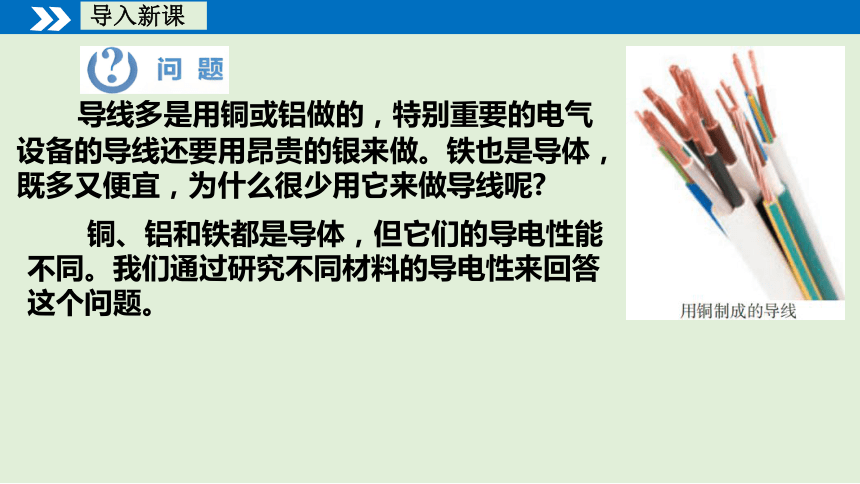 导入新课

问题

导线多是用铜或铝做的，特别重要的电气设备的导线还要用昂贵的银来做。铁也是导体，既多又便宜，为什么很少用它来做导线呢?

铜、铝和铁都是导体，但它们的导电性能不同。我们通过研究不同材料的导电性来回答这个问题。

用铜制成的导线